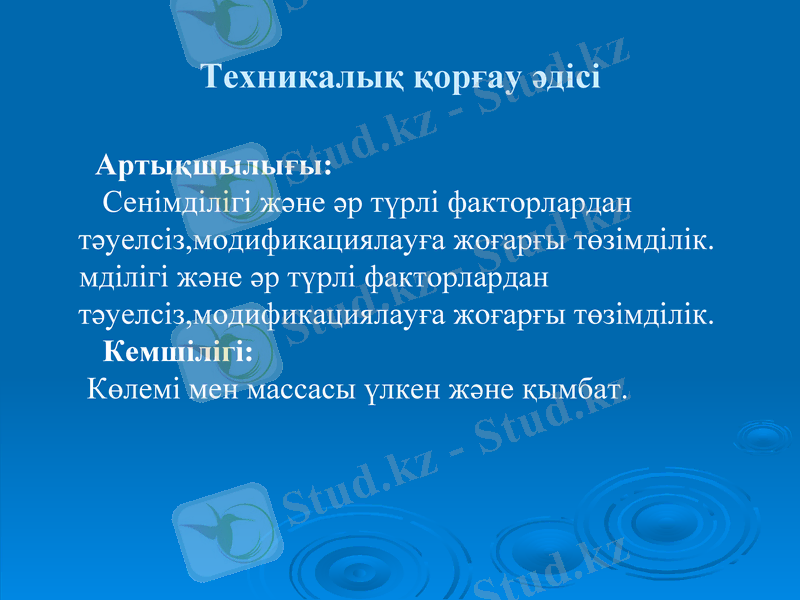 Техникалық қорғау әдісі

Артықшылығы:
Сенімділігі және әр түрлі факторлардан тәуелсіз,модификациялауға жоғарғы төзімділік. мділігі және әр түрлі факторлардан тәуелсіз,модификациялауға жоғарғы төзімділік.
Кемшілігі:
Көлемі мен массасы үлкен және қымбат.

Stud.kz - Stud.kz
Stud.kz - Stud.kz
Stud.kz - Stud.kz
Stud.kz